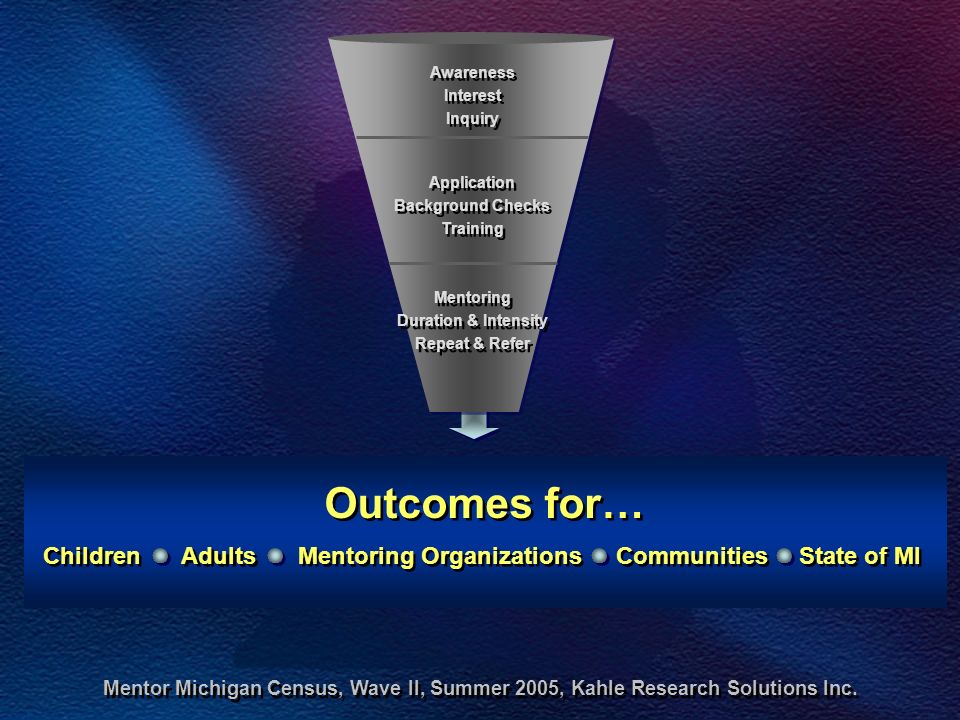 Awareness
Interest
Inquiry

Application
Background Checks
Training

Mentoring
Duration & Intensity
Repeat & Refer

Outcomes for…

Children Adults Mentoring Organizations Communities State of MI

Mentor Michigan Census, Wave II, Summer 2005, Kahle Research Solutions Inc.